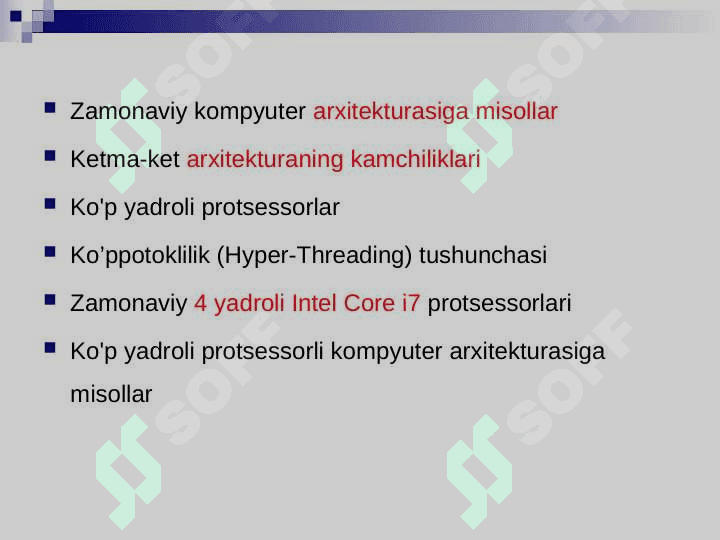 • Zamonaviy kompyuter arxitekturasiga misollar

• Ketma-ket arxitekturaning kamchiliklari

• Ko'p yadroli protsessorlar

• Ko'ppotoklilik (Hyper-Threading) tushunchasi

• Zamonaviy 4 yadroli Intel Core i7 protsessorlari

• Ko'p yadroli protsessorli kompyuter arxitekturasiga misollar

SOFF